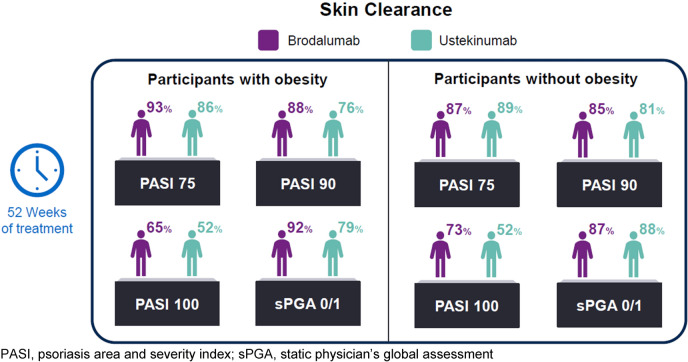 Skin Clearance

Brodalumab Ustekinumab

52 Weeks of treatment

Participants with obesity

93% 86%
PASI 75

88% 76%
PASI 90

65% 52%
PASI 100

92% 79%
sPGA 0/1

Participants without obesity

87% 89%
PASI 75

85% 81%
PASI 90

73% 52%
PASI 100

87% 88%
sPGA 0/1

PASI, psoriasis area and severity index; sPGA, static physician's global assessment